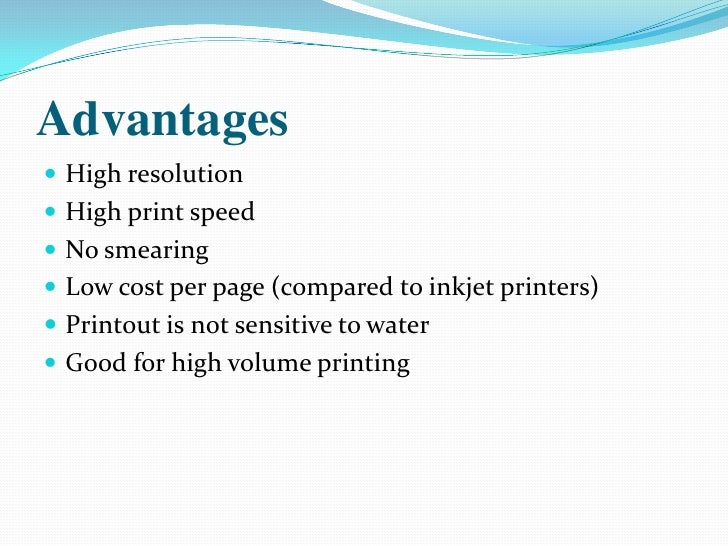 Advantages

- High resolution
- High print speed
- No smearing
- Low cost per page (compared to inkjet printers)
- Printout is not sensitive to water
- Good for high volume printing